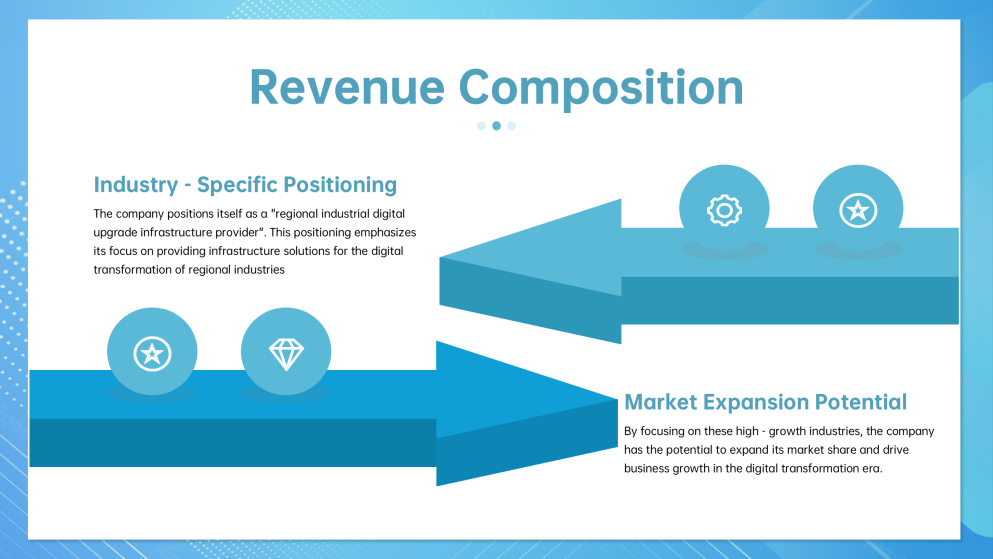 Revenue Composition

Industry - Specific Positioning

The company positions itself as a "regional industrial digital upgrade infrastructure provider". This positioning emphasizes its focus on providing infrastructure solutions for the digital transformation of regional industries

Market Expansion Potential

By focusing on these high - growth industries, the company has the potential to expand its market share and drive business growth in the digital transformation era.